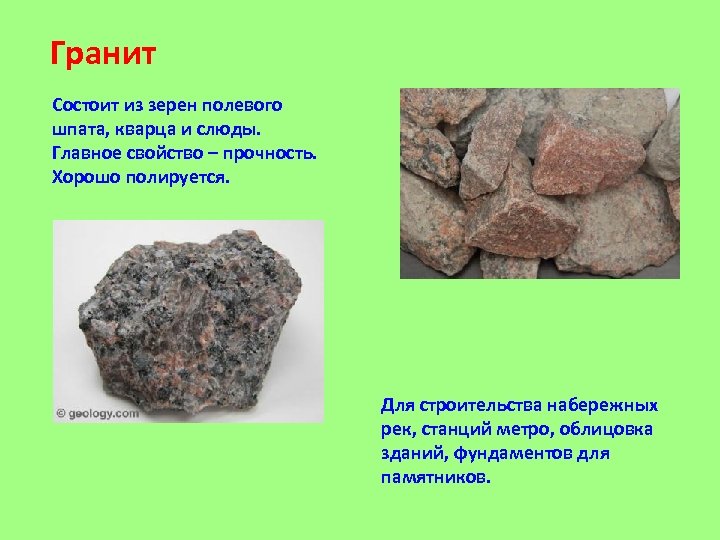 Гранит

Состоит из зерен полевого шпата, кварца и слюды. Главное свойство – прочность. Хорошо полируется.

© geology.com

Для строительства набережных рек, станций метро, облицовка зданий, фундаментов для памятников.